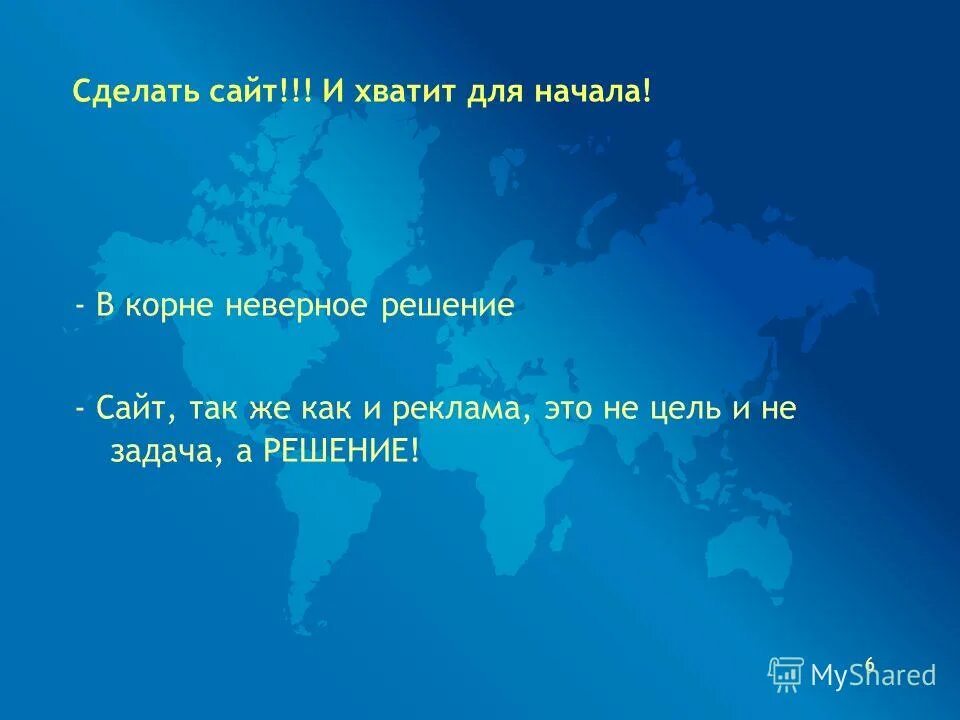 Сделать сайт!!! И хватит для начала!

- В корне неверное решение

- Сайт, так же как и реклама, это не цель и не задача, а РЕШЕНИЕ!

6

MyShared